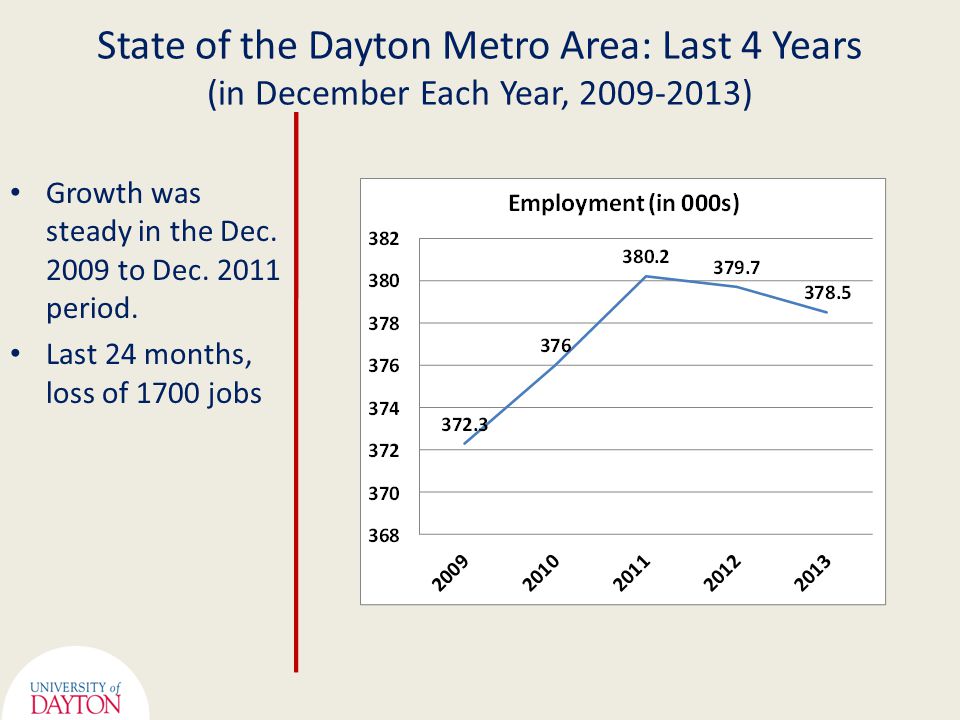 State of the Dayton Metro Area: Last 4 Years
(in December Each Year, 2009-2013)

• Growth was steady in the Dec. 2009 to Dec. 2011 period.
• Last 24 months, loss of 1700 jobs

Employment (in 000s)

382
380
378
376
374
372
370
368

372.3
376
380.2
379.7
378.5

2009
2010
2011
2012
2013

UNIVERSITY of
DAYTON